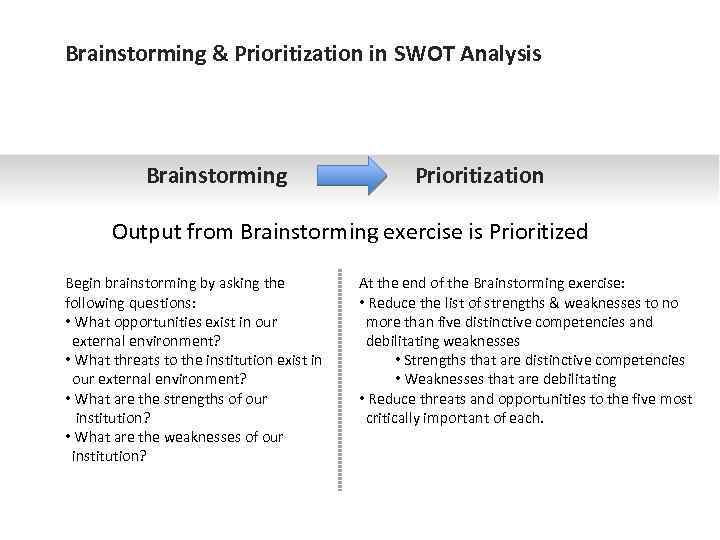 Brainstorming & Prioritization in SWOT Analysis

Brainstorming

Prioritization

Output from Brainstorming exercise is Prioritized

Begin brainstorming by asking the following questions:
• What opportunities exist in our external environment?
• What threats to the institution exist in our external environment?
• What are the strengths of our institution?
• What are the weaknesses of our institution?

At the end of the Brainstorming exercise:
• Reduce the list of strengths & weaknesses to no more than five distinctive competencies and debilitating weaknesses
• Strengths that are distinctive competencies
• Weaknesses that are debilitating
• Reduce threats and opportunities to the five most critically important of each.